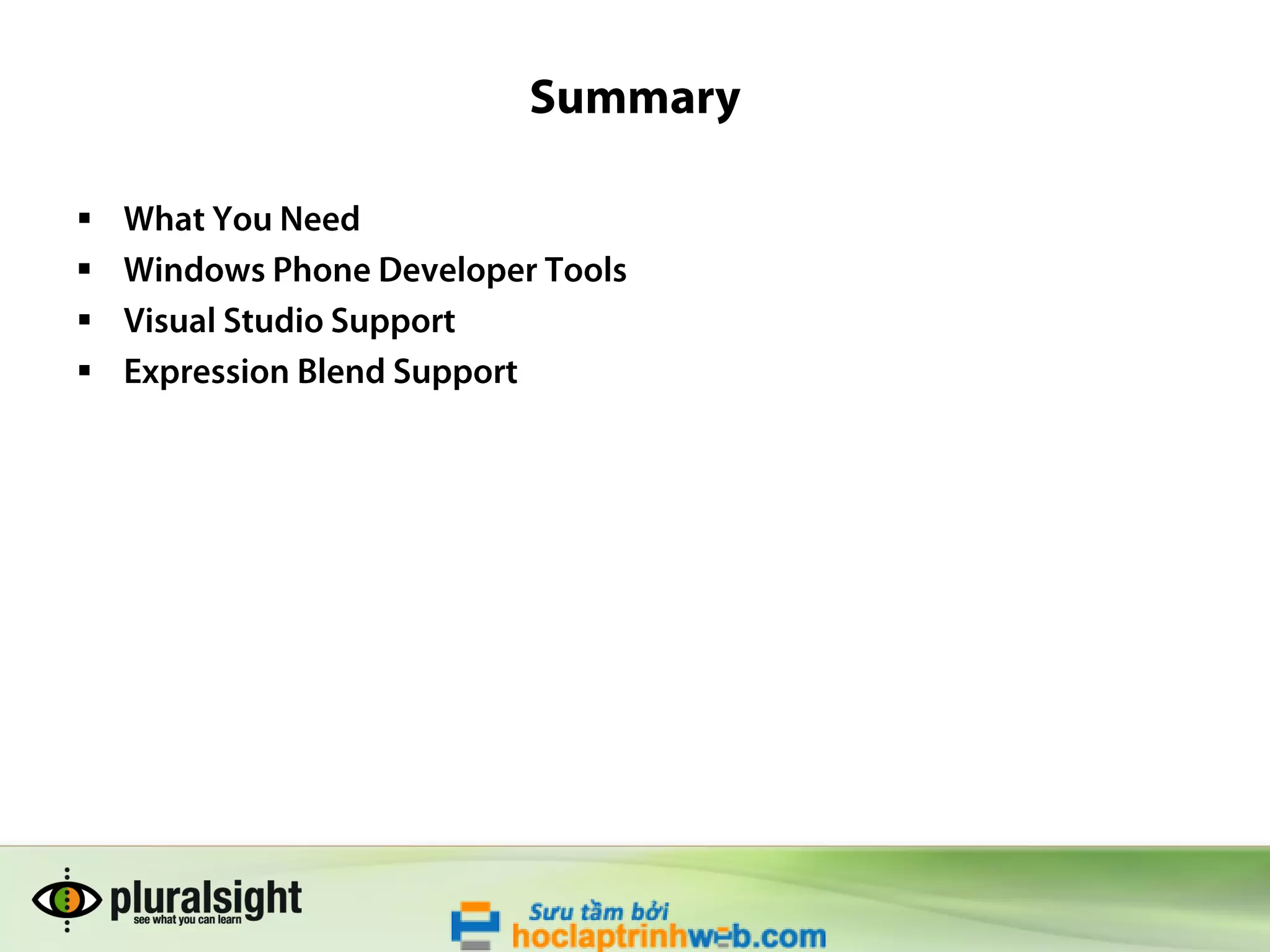 Summary

▪ What You Need
▪ Windows Phone Developer Tools
▪ Visual Studio Support
▪ Expression Blend Support

pluralsight
see what you can learn

Sưu tầm bởi
hoclaptrinhweb.com